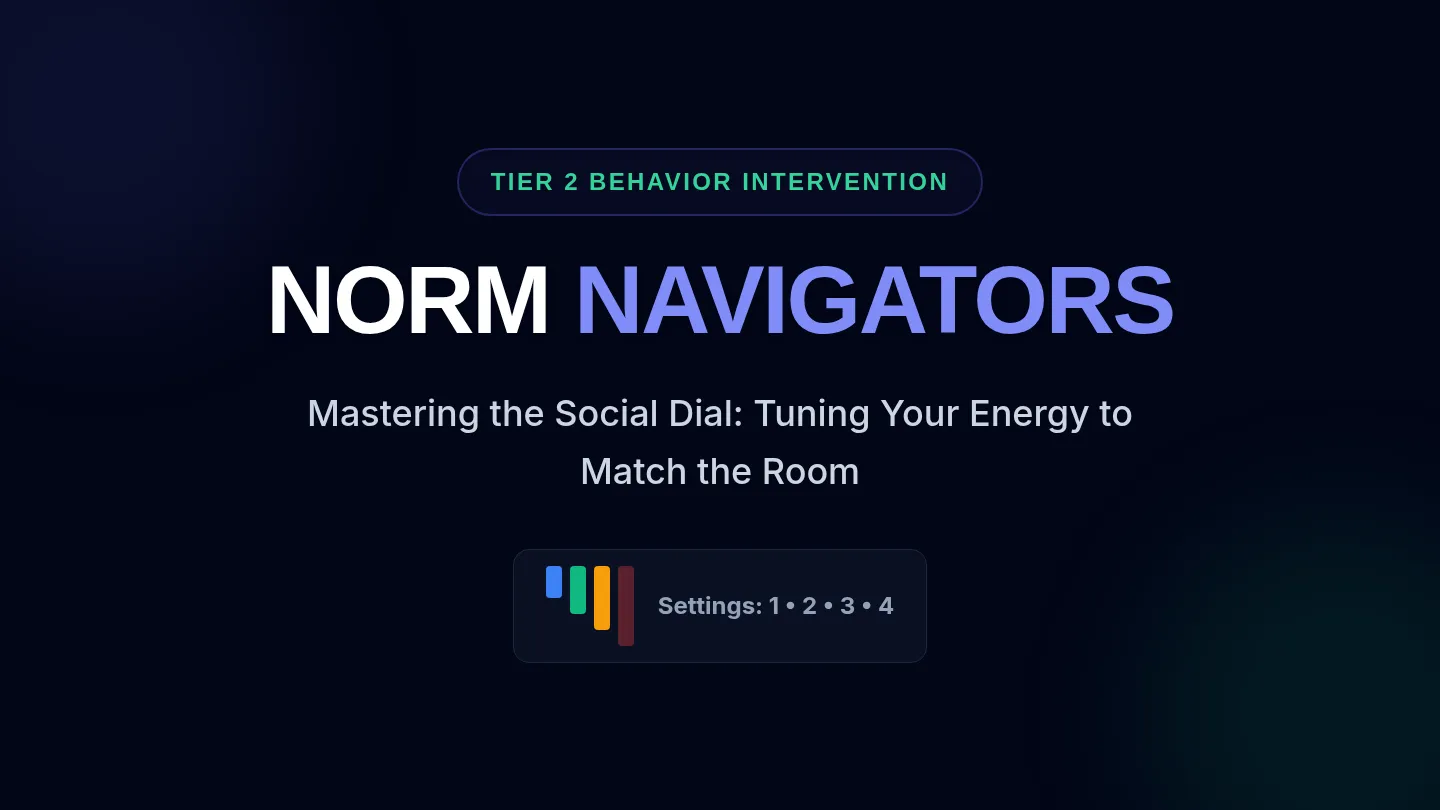 TIER 2 BEHAVIOR INTERVENTION

NORM NAVIGATORS

Mastering the Social Dial: Tuning Your Energy to Match the Room

Settings: 1 • 2 • 3 • 4